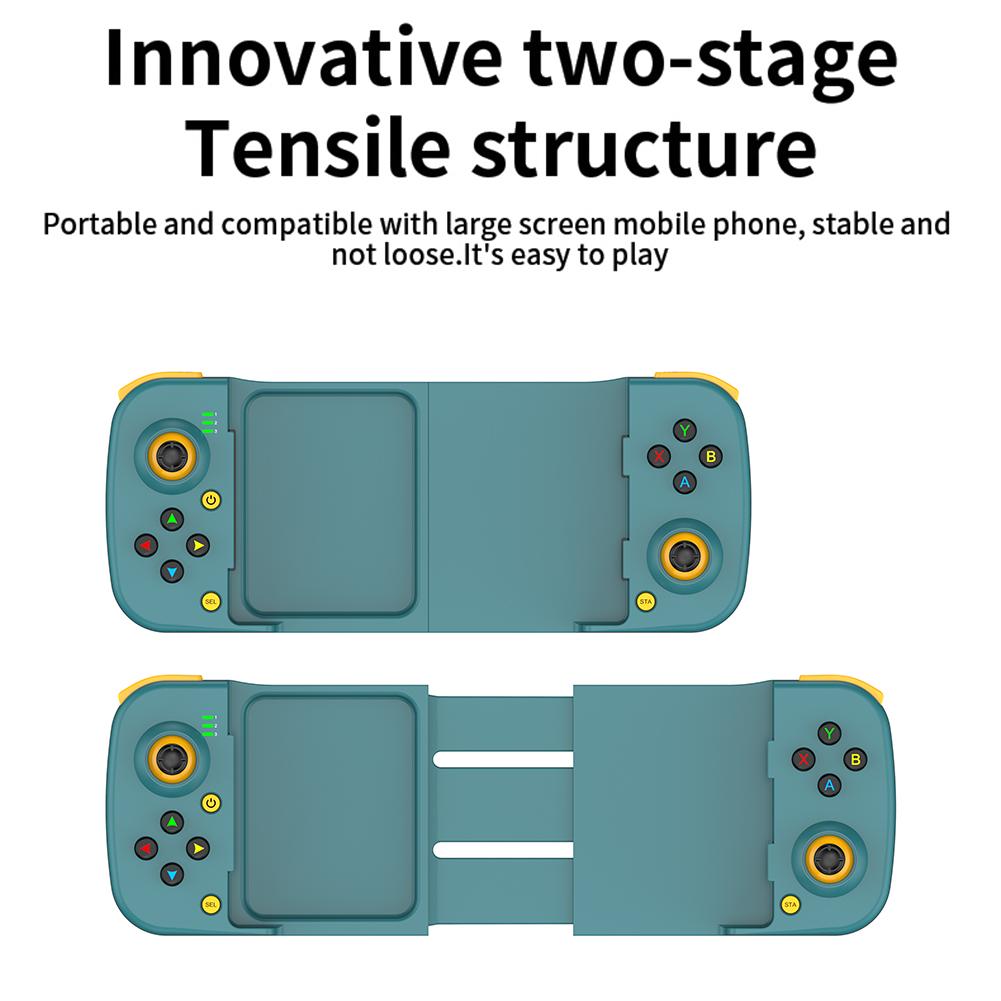 Innovative two-stage Tensile structure

Portable and compatible with large screen mobile phone, stable and not loose.It's easy to play

Y
X
B
A
SEL
STA

Y
X
B
A
SEL
STA